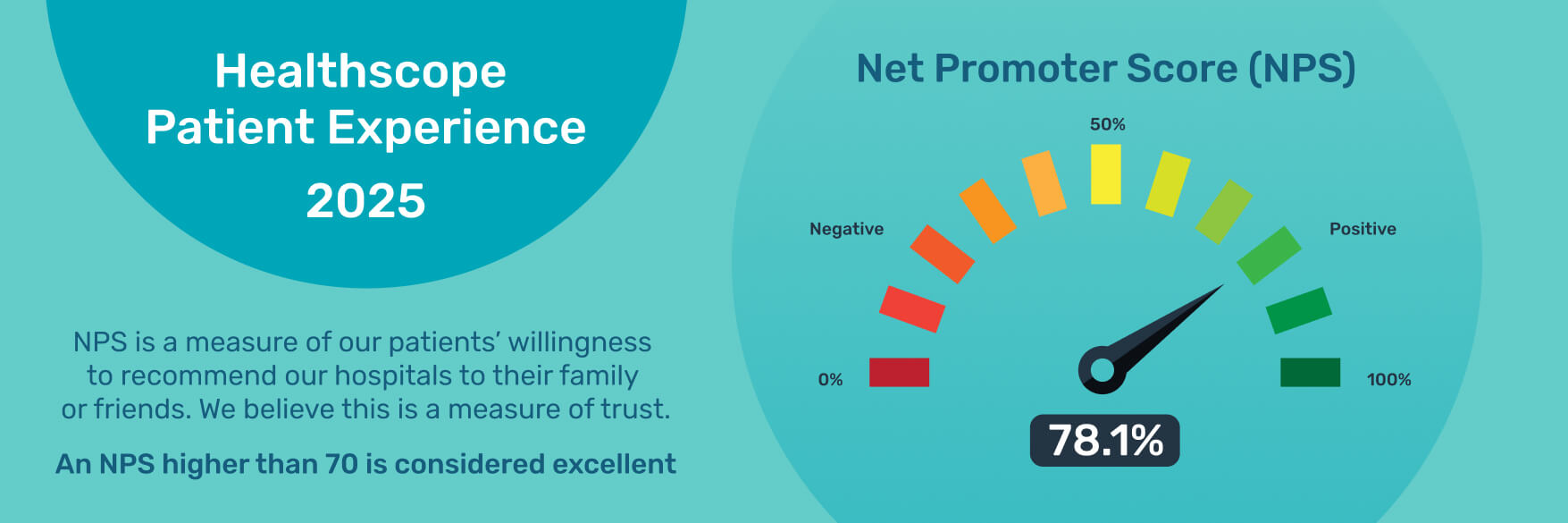 Healthscope
Patient Experience
2025

NPS is a measure of our patients' willingness to recommend our hospitals to their family or friends. We believe this is a measure of trust.

An NPS higher than 70 is considered excellent

Net Promoter Score (NPS)

50%

Negative

Positive

0%

100%

78.1%